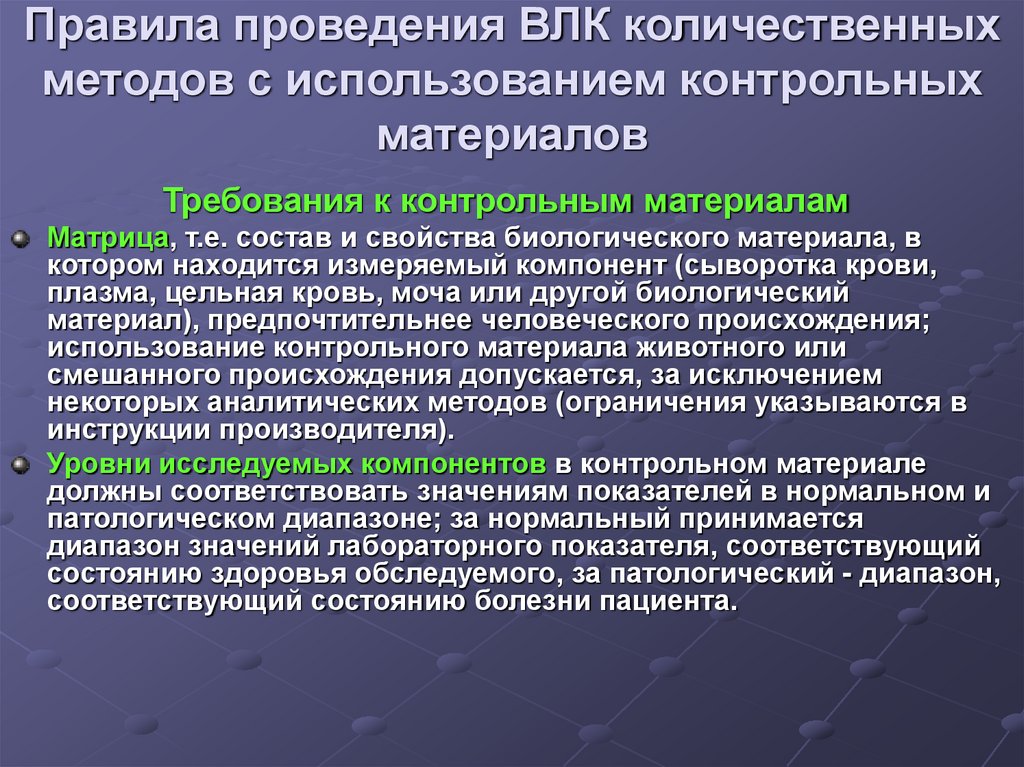 Правила проведения ВЛК количественных методов с использованием контрольных материалов

Требования к контрольным материалам

Матрица, т.е. состав и свойства биологического материала, в котором находится измеряемый компонент (сыворотка крови, плазма, цельная кровь, моча или другой биологический материал), предпочтительнее человеческого происхождения; использование контрольного материала животного или смешанного происхождения допускается, за исключением некоторых аналитических методов (ограничения указываются в инструкции производителя).

Уровни исследуемых компонентов в контрольном материале должны соответствовать значениям показателей в нормальном и патологическом диапазоне; за нормальный принимается диапазон значений лабораторного показателя, соответствующий состоянию здоровья обследуемого, за патологический - диапазон, соответствующий состоянию болезни пациента.